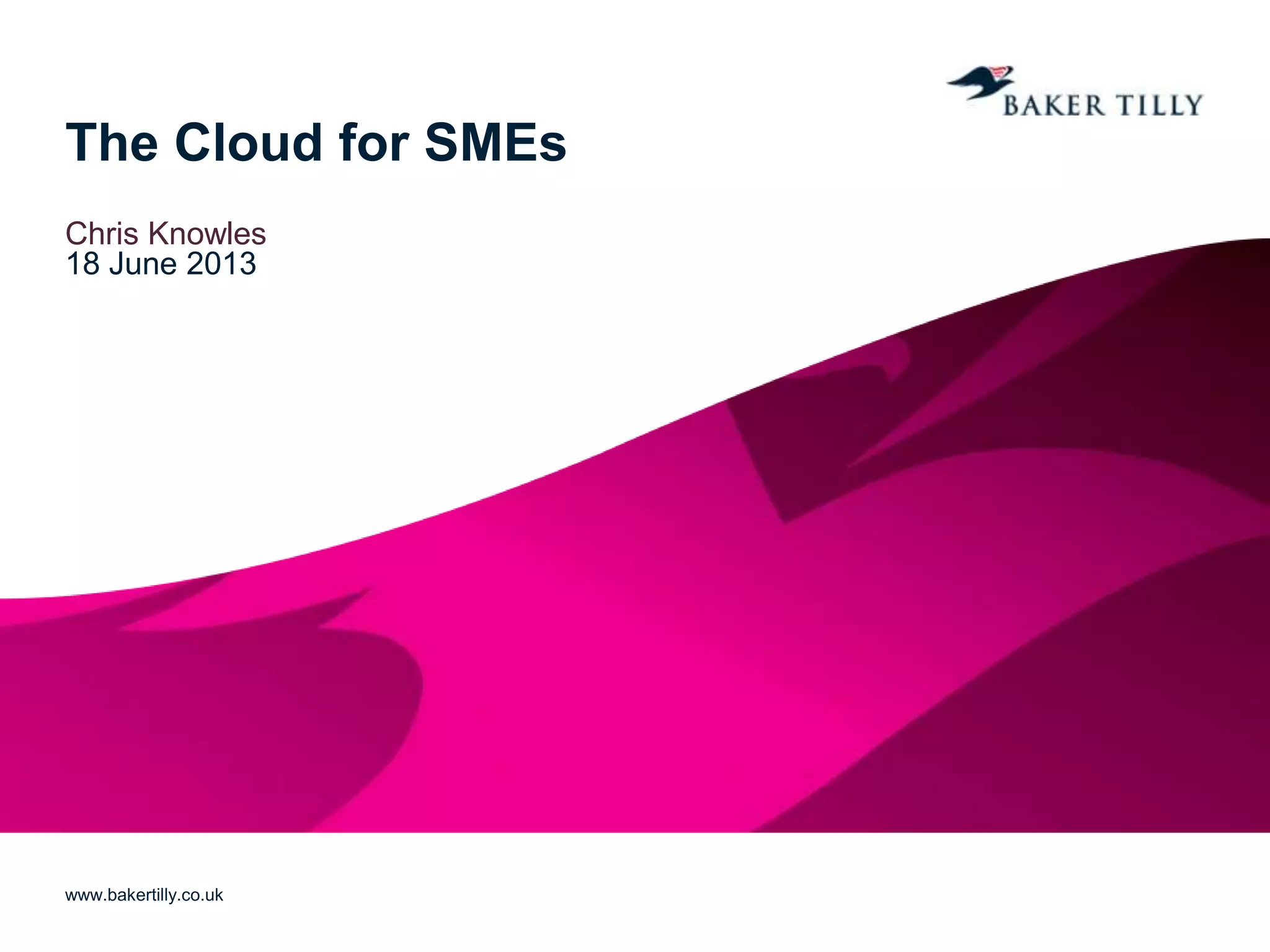 BAKER TILLY

The Cloud for SMEs

Chris Knowles
18 June 2013

www.bakertilly.co.uk